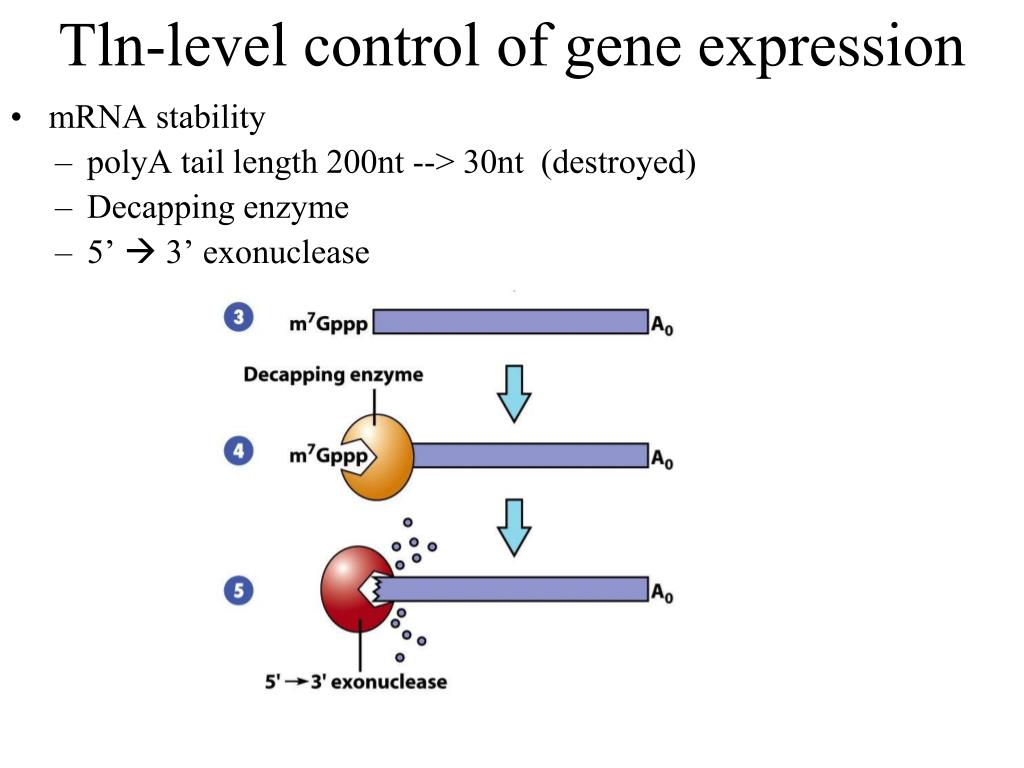 Tln-level control of gene expression

• mRNA stability
  – polyA tail length 200nt --> 30nt (destroyed)
  – Decapping enzyme
  – 5’ → 3’ exonuclease

3
$m^7Gppp$
$A_0$

Decapping enzyme

4
$m^7Gppp$
$A_0$

5
$A_0$

5' → 3' exonuclease